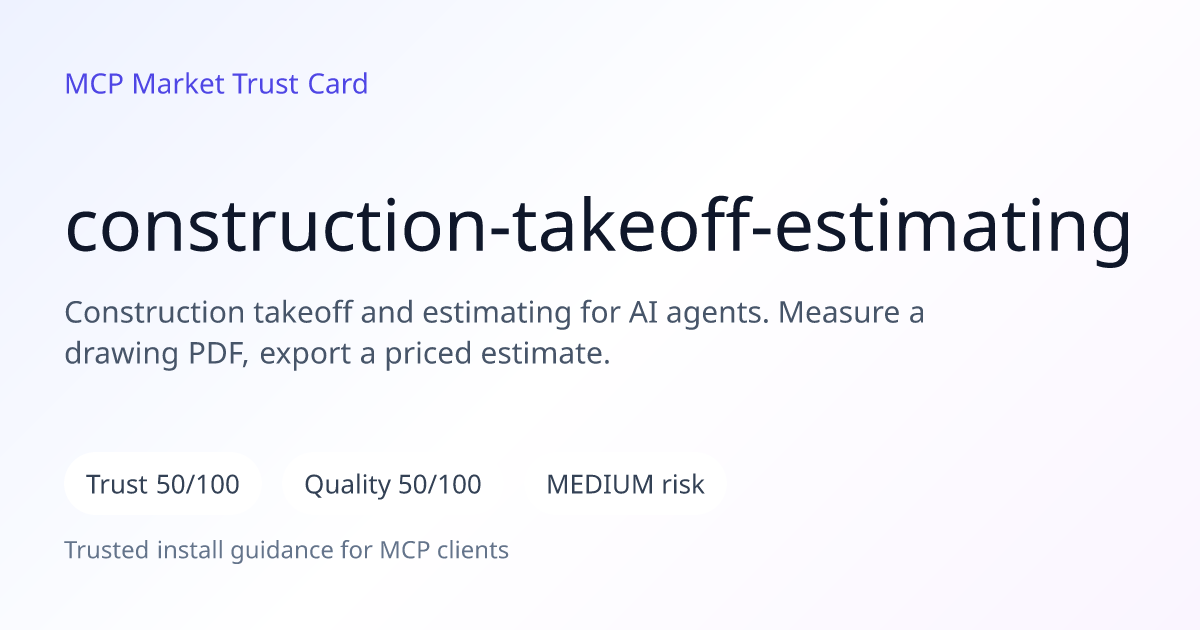 MCP Market Trust Card

construction-takeoff-estimating

Construction takeoff and estimating for AI agents. Measure a drawing PDF, export a priced estimate.

Trust 50/100

Quality 50/100

MEDIUM risk

Trusted install guidance for MCP clients